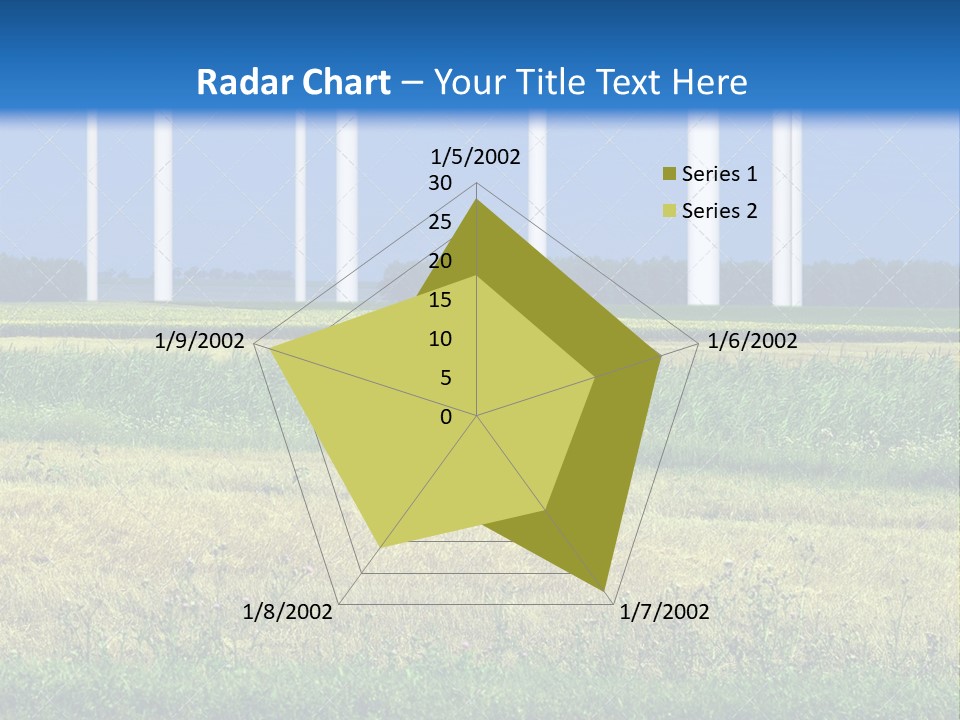 Radar Chart – Your Title Text Here

1/5/2002
30
25
20
15
10
5
0
1/6/2002
1/7/2002
1/8/2002
1/9/2002

Series 1
Series 2